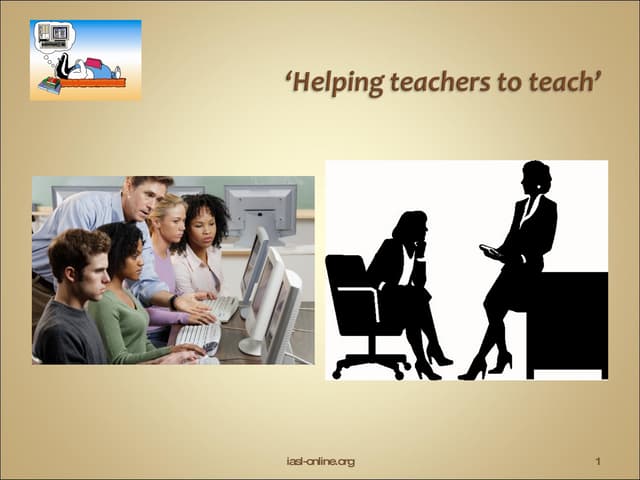 ‘Helping teachers to teach’

iasl-online.org

1